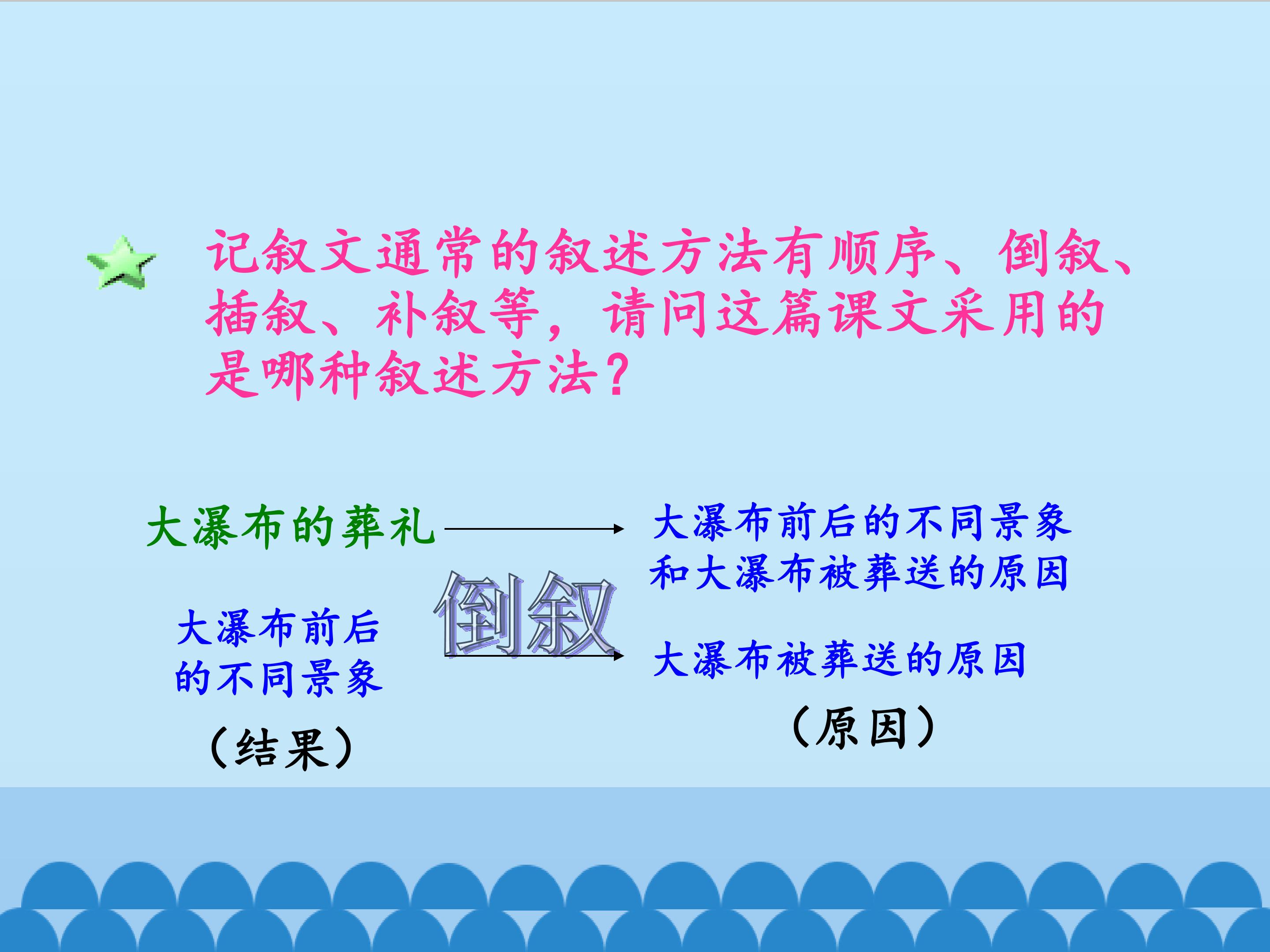 记叙文通常的叙述方法有顺序、倒叙、插叙、补叙等，请问这篇课文采用的是哪种叙述方法？

大瀑布的葬礼

大瀑布前后的不同景象和大瀑布被葬送的原因

倒叙

大瀑布前后的不同景象

（结果）

大瀑布被葬送的原因

（原因）